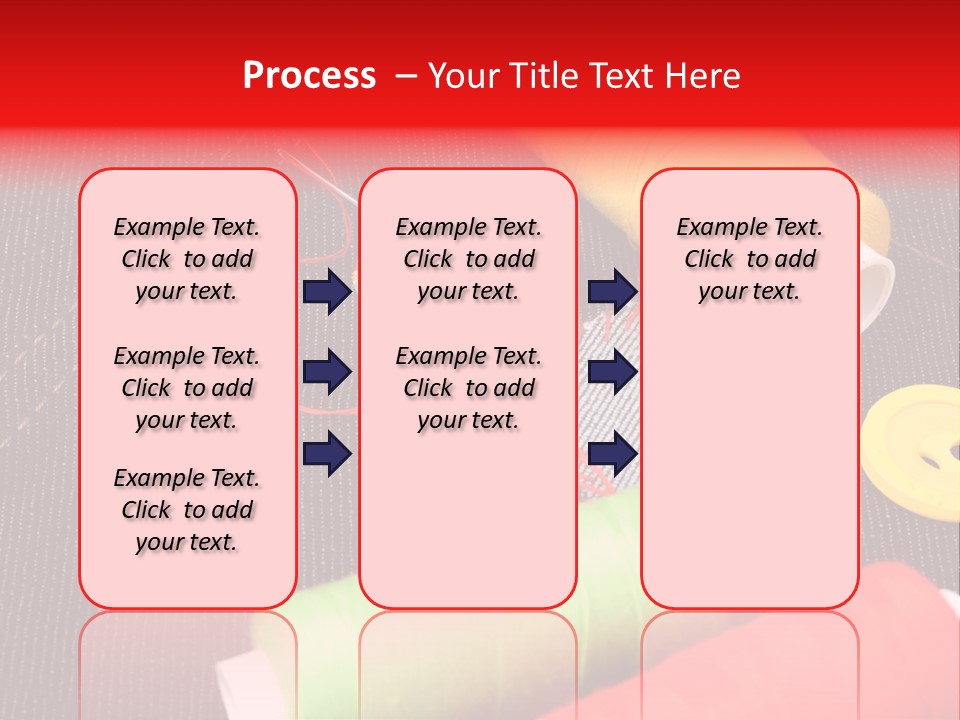 Process – Your Title Text Here

Example Text. Click to add your text.

Example Text. Click to add your text.

Example Text. Click to add your text.

Example Text. Click to add your text.

Example Text. Click to add your text.

Example Text. Click to add your text.